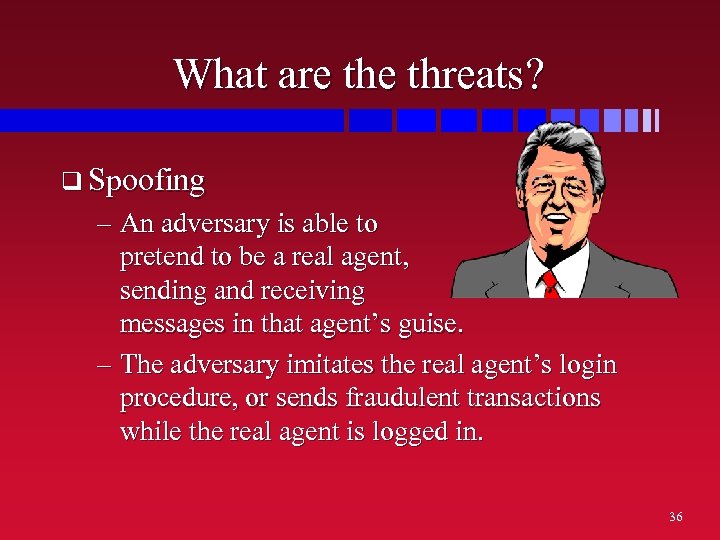 What are the threats?

❑ Spoofing

– An adversary is able to pretend to be a real agent, sending and receiving messages in that agent’s guise.

– The adversary imitates the real agent’s login procedure, or sends fraudulent transactions while the real agent is logged in.

36